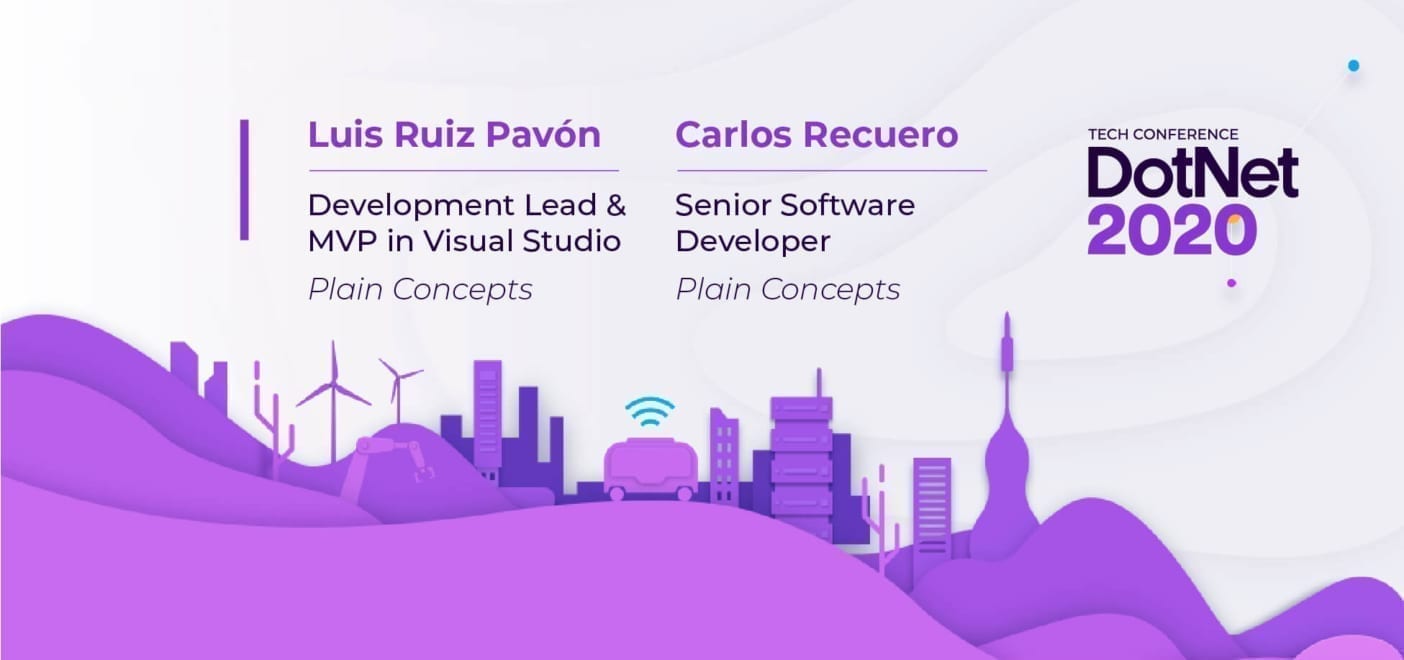 Luis Ruiz Pavón

Development Lead & MVP in Visual Studio

Plain Concepts

Carlos Recuero

Senior Software Developer

Plain Concepts

TECH CONFERENCE
DotNet
2020